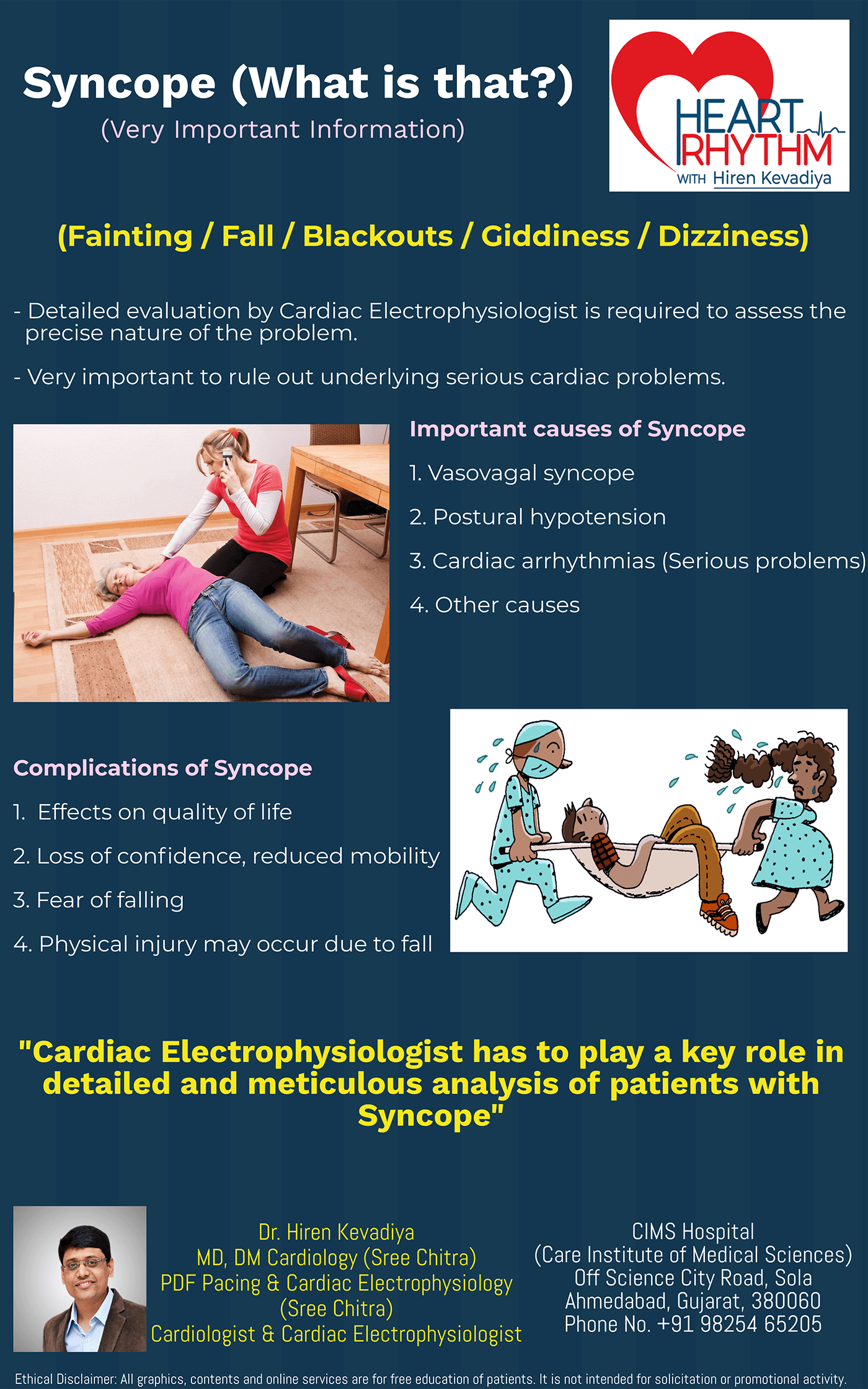 Syncope (What is that?)
(Very Important Information)

HEART RHYTHM
WITH Hiren Kevadiya

(Fainting / Fall / Blackouts / Giddiness / Dizziness)

- Detailed evaluation by Cardiac Electrophysiologist is required to assess the precise nature of the problem.

- Very important to rule out underlying serious cardiac problems.

Important causes of Syncope

1. Vasovagal syncope

2. Postural hypotension

3. Cardiac arrhythmias (Serious problems)

4. Other causes

Complications of Syncope

1. Effects on quality of life

2. Loss of confidence, reduced mobility

3. Fear of falling

4. Physical injury may occur due to fall

"Cardiac Electrophysiologist has to play a key role in detailed and meticulous analysis of patients with Syncope"

Dr. Hiren Kevadiya
MD, DM Cardiology (Sree Chitra)
PDF Pacing & Cardiac Electrophysiology (Sree Chitra)
Cardiologist & Cardiac Electrophysiologist

CIMS Hospital
(Care Institute of Medical Sciences)
Off Science City Road, Sola
Ahmedabad, Gujarat, 380060
Phone No. +91 98254 65205

Ethical Disclaimer: All graphics, contents and online services are for free education of patients. It is not intended for solicitation or promotional activity.